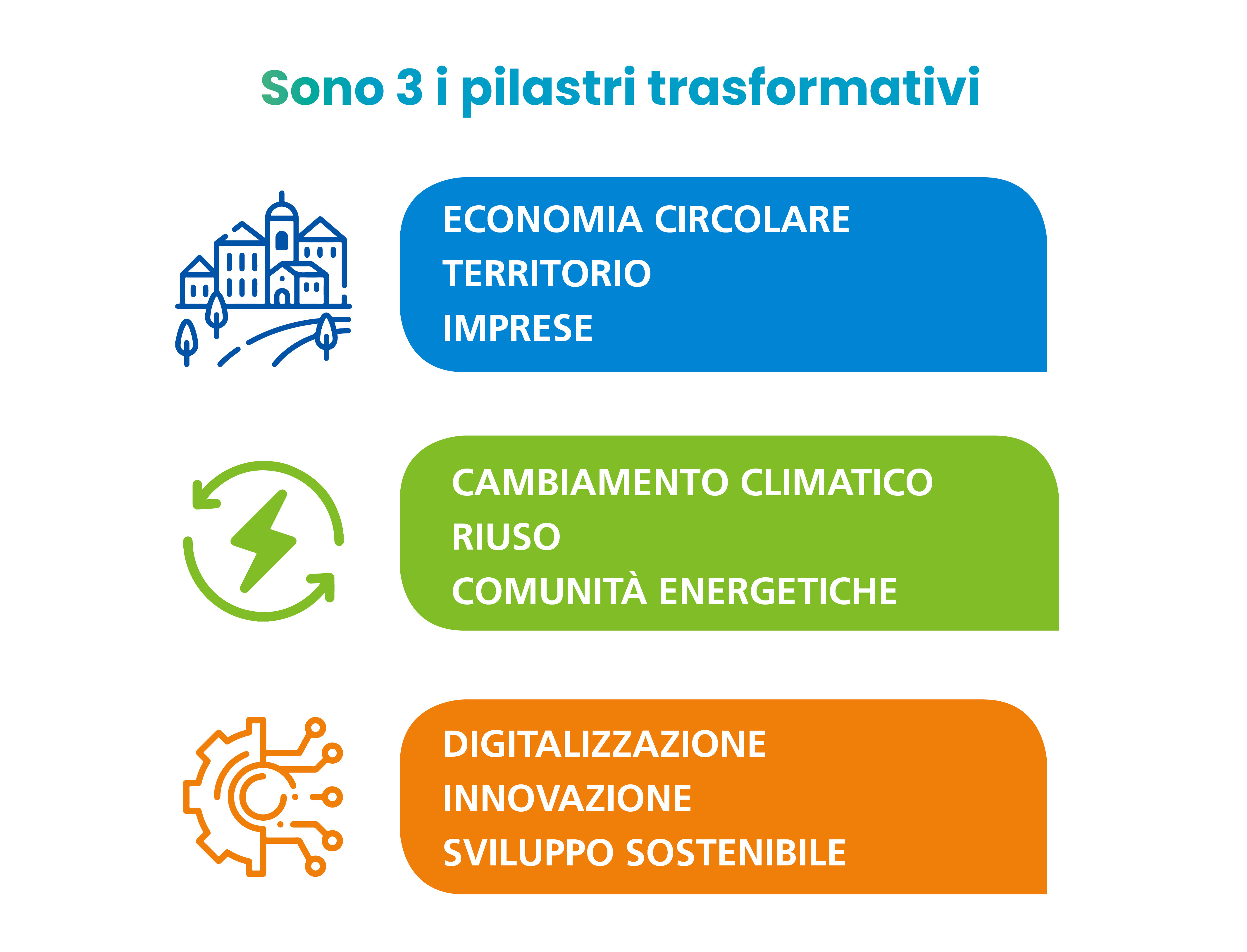 Sono 3 i pilastri trasformativi

ECONOMIA CIRCOLARE
TERRITORIO
IMPRESE

CAMBIAMENTO CLIMATICO
RIUSO
COMUNITÀ ENERGETICHE

DIGITALIZZAZIONE
INNOVAZIONE
SVILUPPO SOSTENIBILE